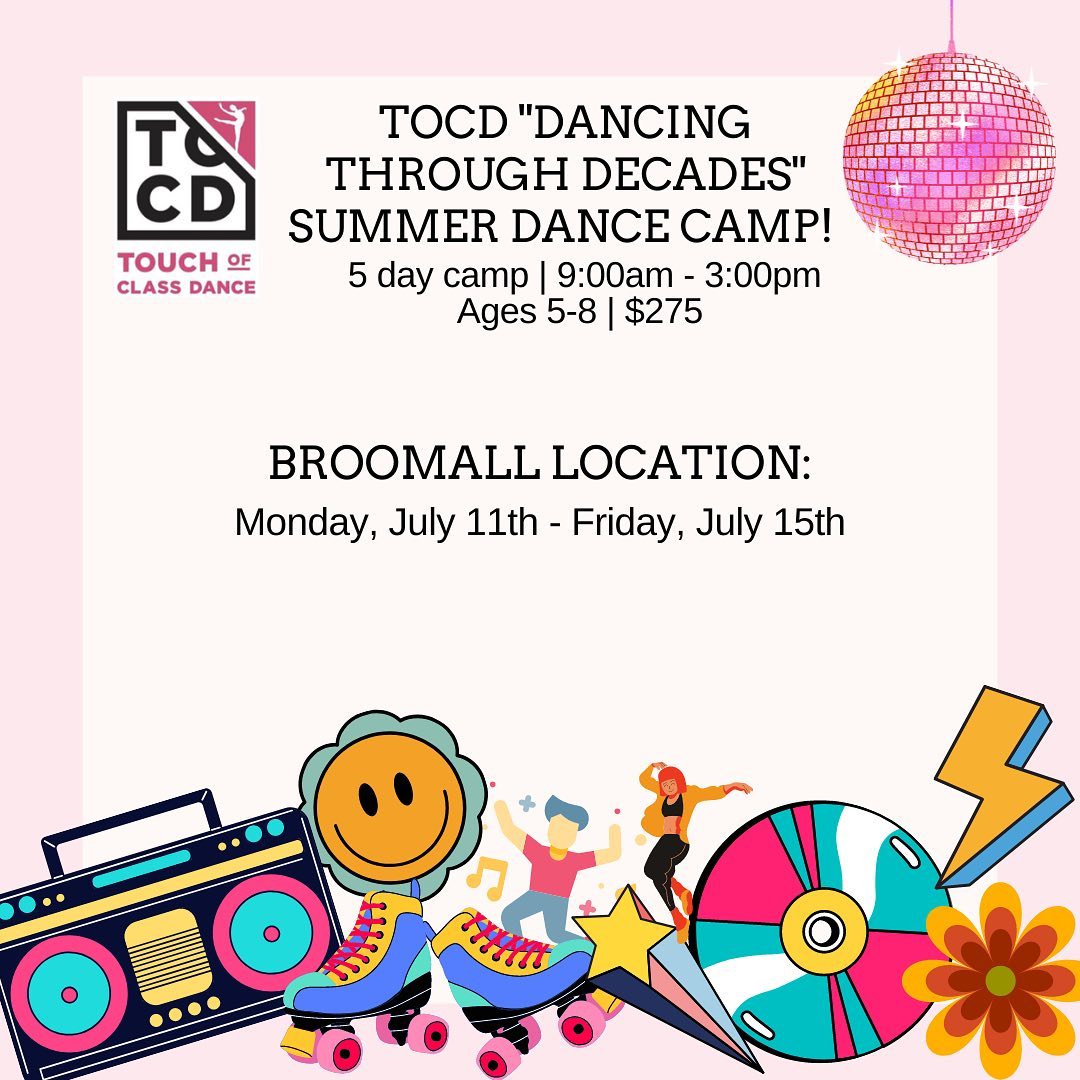 TOCD
TOUCH OF CLASS DANCE

TOCD "DANCING THROUGH DECADES" SUMMER DANCE CAMP!
5 day camp | 9:00am - 3:00pm
Ages 5-8 | $275

BROOMALL LOCATION:
Monday, July 11th - Friday, July 15th